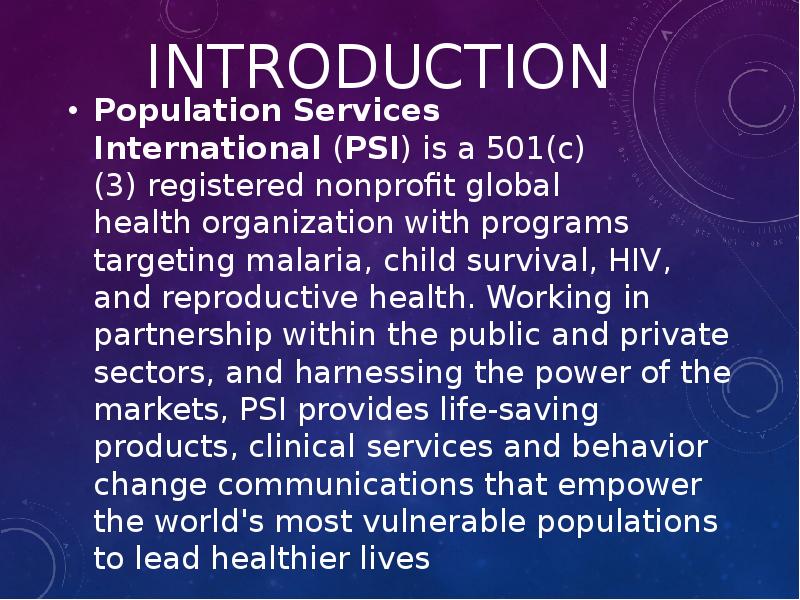 INTRODUCTION

• Population Services International (PSI) is a 501(c)(3) registered nonprofit global health organization with programs targeting malaria, child survival, HIV, and reproductive health. Working in partnership within the public and private sectors, and harnessing the power of the markets, PSI provides life-saving products, clinical services and behavior change communications that empower the world's most vulnerable populations to lead healthier lives